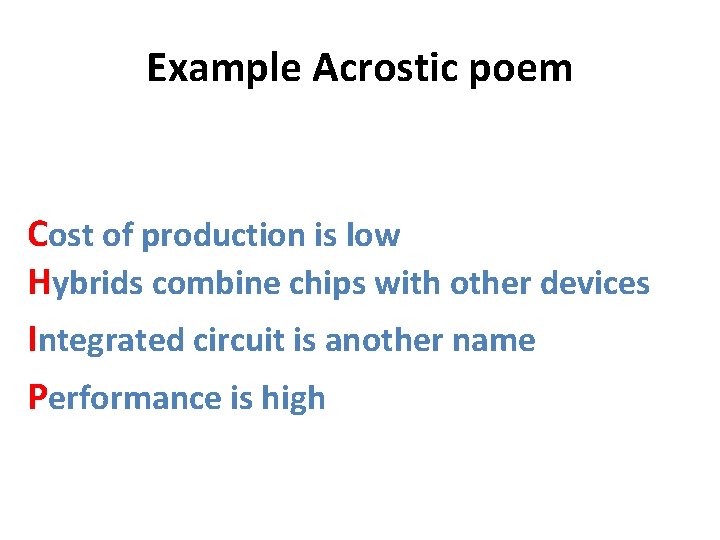 Example Acrostic poem

Cost of production is low
Hybrids combine chips with other devices
Integrated circuit is another name
Performance is high